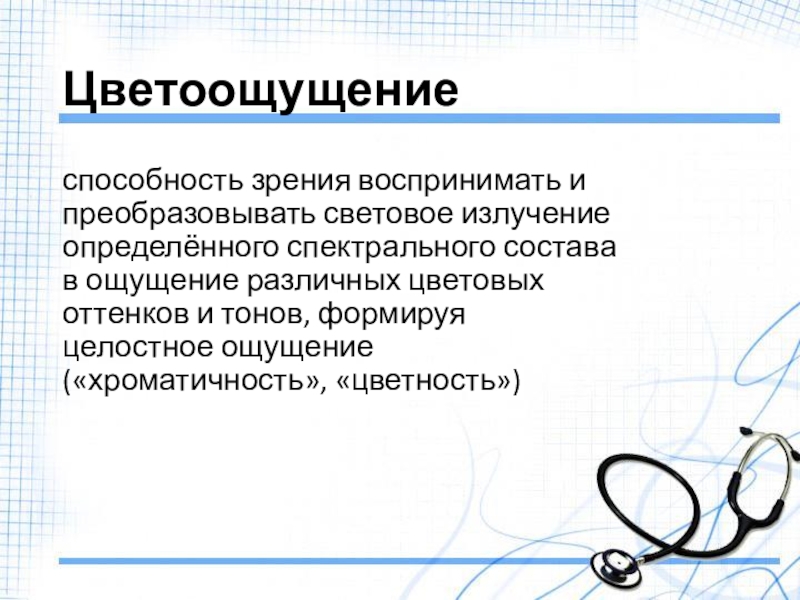 Цветоощущение

способность зрения воспринимать и преобразовывать световое излучение определённого спектрального состава в ощущение различных цветовых оттенков и тонов, формируя целостное ощущение («хроматичность», «цветность»)